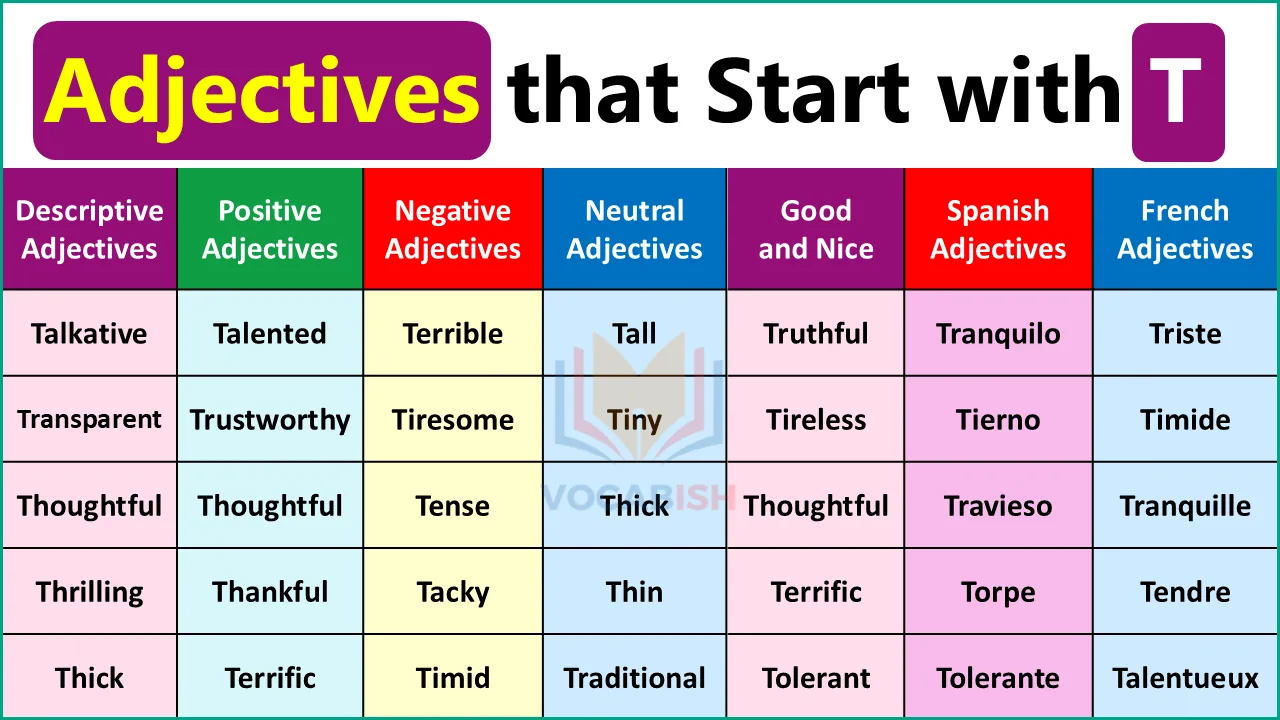 Adjectives that Start with T

| Descriptive Adjectives | Positive Adjectives | Negative Adjectives | Neutral Adjectives | Good and Nice | Spanish Adjectives | French Adjectives |
|---|---|---|---|---|---|---|
| Talkative | Talented | Terrible | Tall | Truthful | Tranquilo | Triste |
| Transparent | Trustworthy | Tiresome | Tiny | Tireless | Tierno | Timide |
| Thoughtful | Thoughtful | Tense | Thick | Thoughtful | Travieso | Tranquille |
| Thrilling | Thankful | Tacky | Thin | Terrific | Torpe | Tendre |
| Thick | Terrific | Timid | Traditional | Tolerant | Tolerante | Talentueux |

VOCABISH